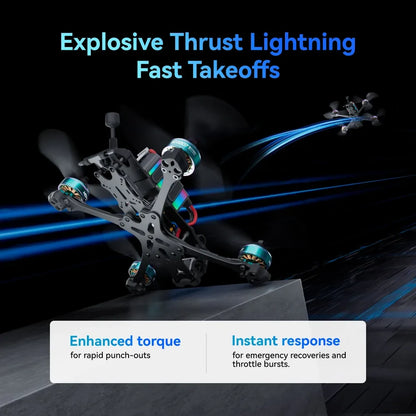 Explosive Thrust Lightning Fast Takeoffs

Enhanced torque
for rapid punch-outs

Instant response
for emergency recoveries and throttle bursts.